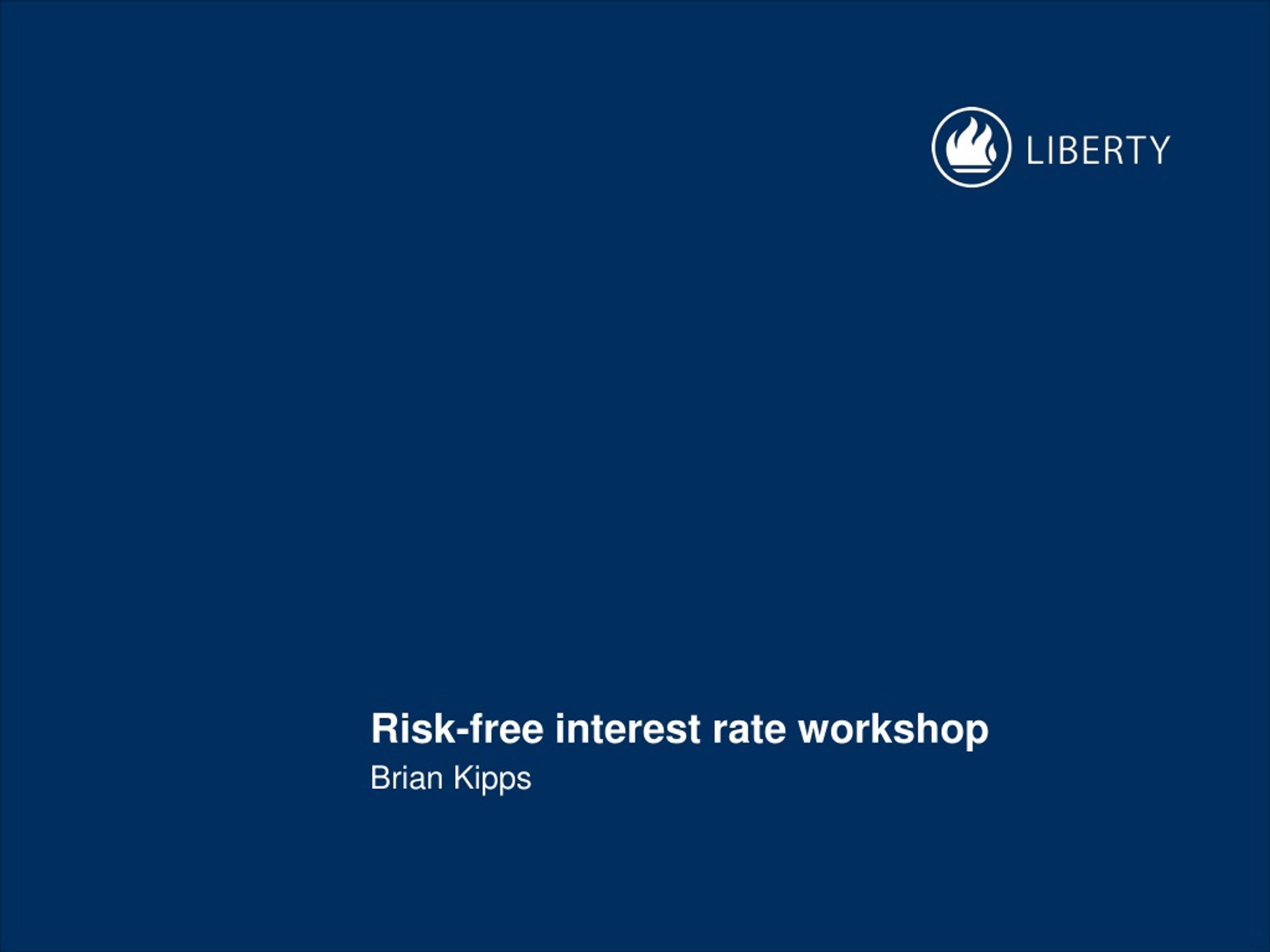 LIBERTY

Risk-free interest rate workshop
Brian Kipps